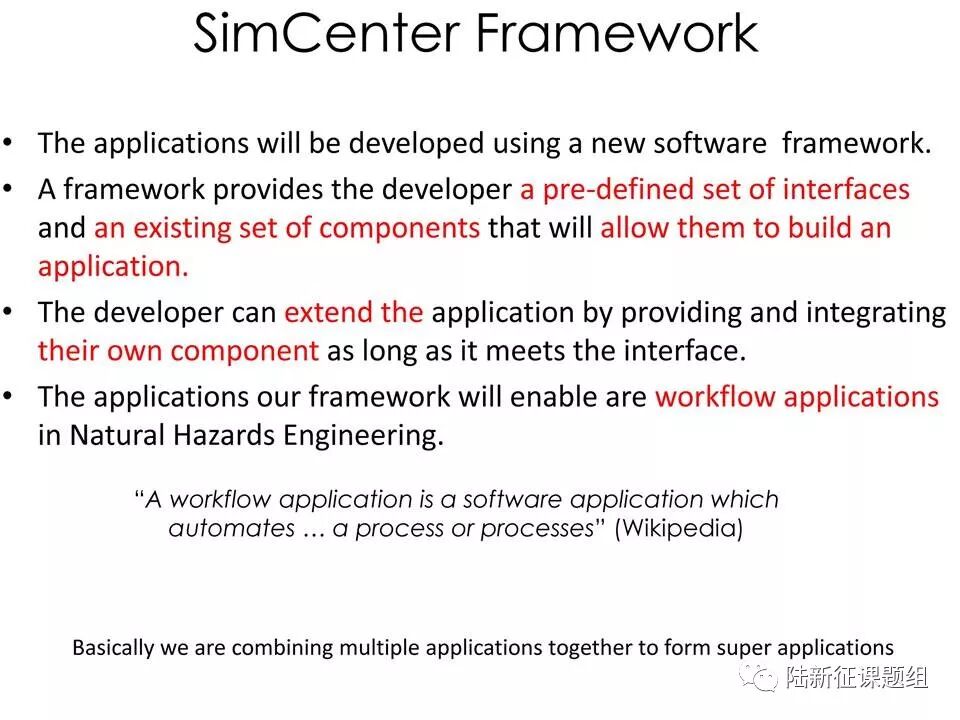 SimCenter Framework

• The applications will be developed using a new software framework.
• A framework provides the developer a pre-defined set of interfaces and an existing set of components that will allow them to build an application.
• The developer can extend the application by providing and integrating their own component as long as it meets the interface.
• The applications our framework will enable are workflow applications in Natural Hazards Engineering.

"A workflow application is a software application which automates … a process or processes" (Wikipedia)

Basically we are combining multiple applications together to form super applications

陆新征课题组